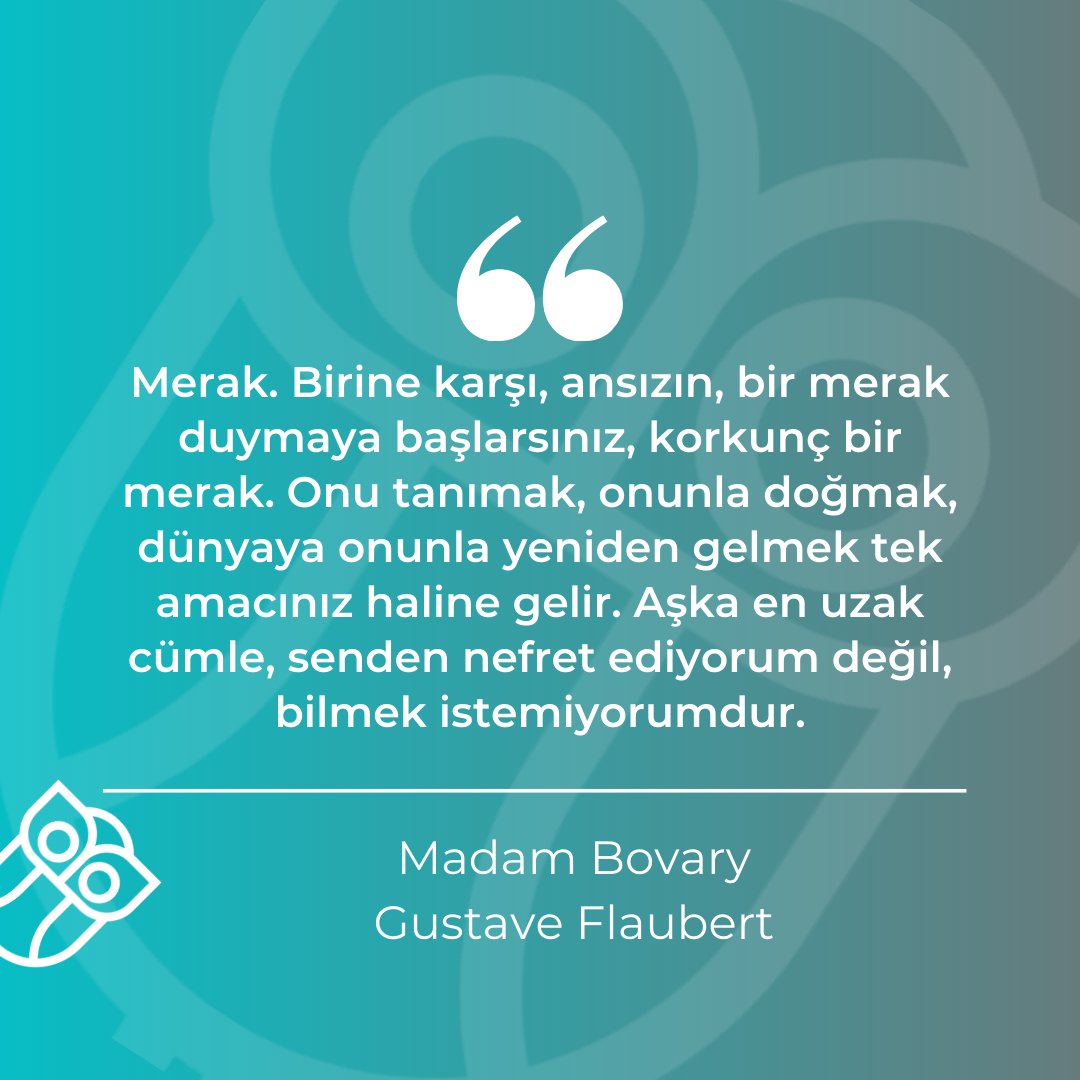 “

Merak. Birine karşı, ansızın, bir merak duymaya başlarsınız, korkunç bir merak. Onu tanımak, onunla doğmak, dünyaya onunla yeniden gelmek tek amacınız haline gelir. Aşka en uzak cümle, senden nefret ediyorum değil, bilmek istemiyorumdur.

Madam Bovary
Gustave Flaubert